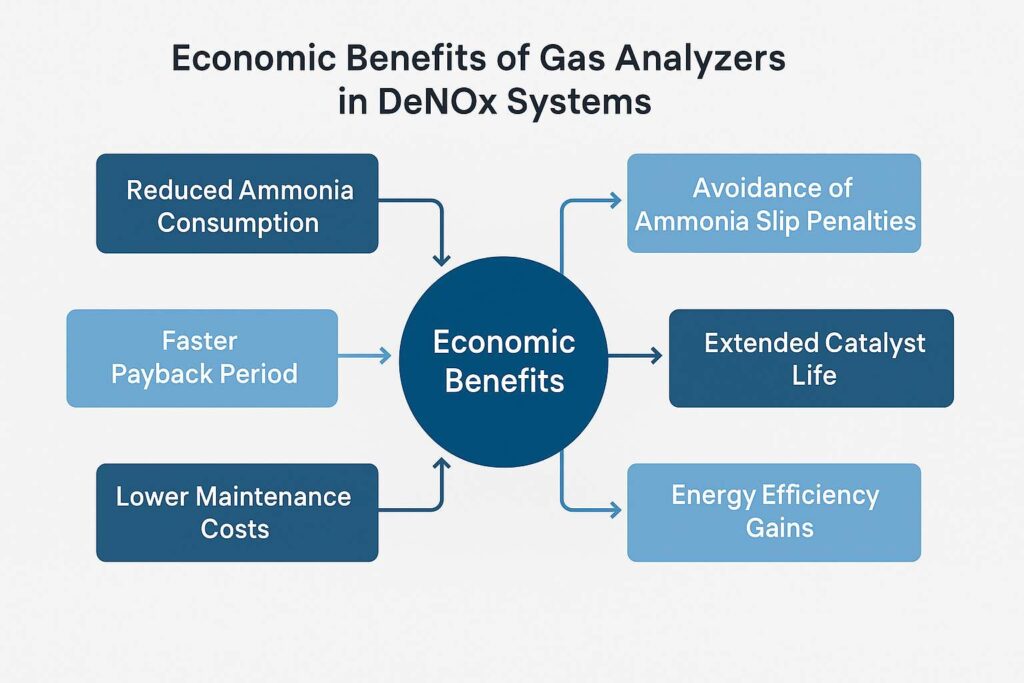 Economic Benefits of Gas Analyzers in DeNOx Systems

Reduced Ammonia Consumption

Faster Payback Period

Lower Maintenance Costs

Economic Benefits

Avoidance of Ammonia Slip Penalties

Extended Catalyst Life

Energy Efficiency Gains